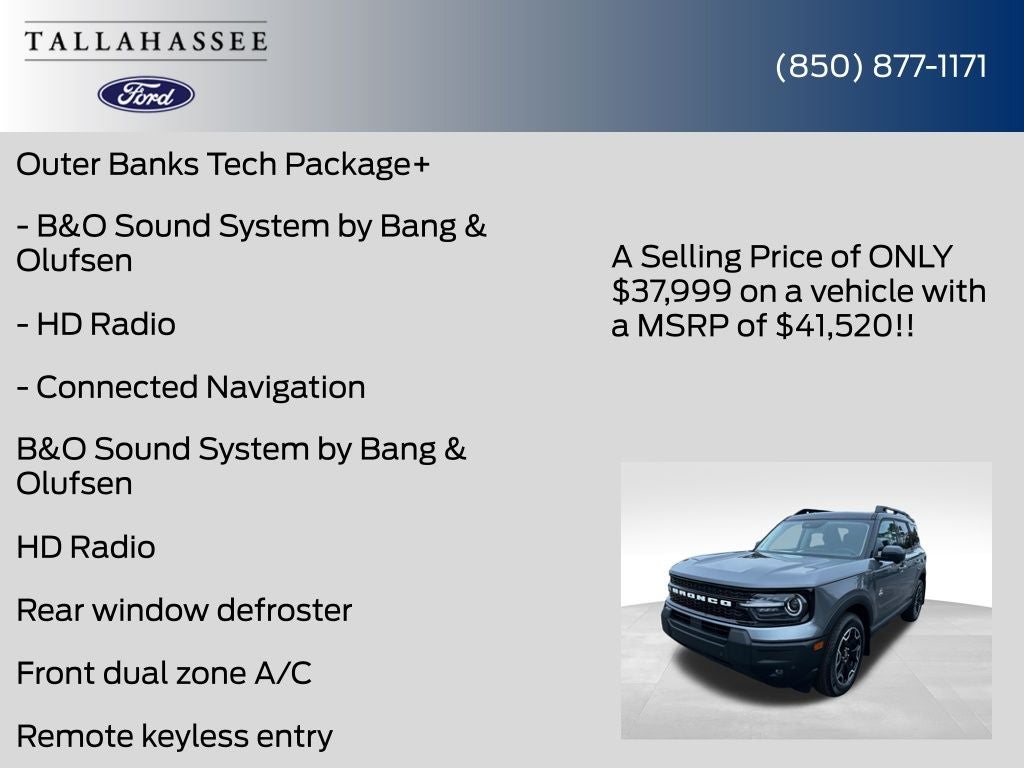 TALLAHASSEE

Ford

(850) 877-1171

Outer Banks Tech Package+

- B&O Sound System by Bang & Olufsen

- HD Radio

- Connected Navigation

B&O Sound System by Bang & Olufsen

HD Radio

Rear window defroster

Front dual zone A/C

Remote keyless entry

A Selling Price of ONLY $37,999 on a vehicle with a MSRP of $41,520!!

BRONCO